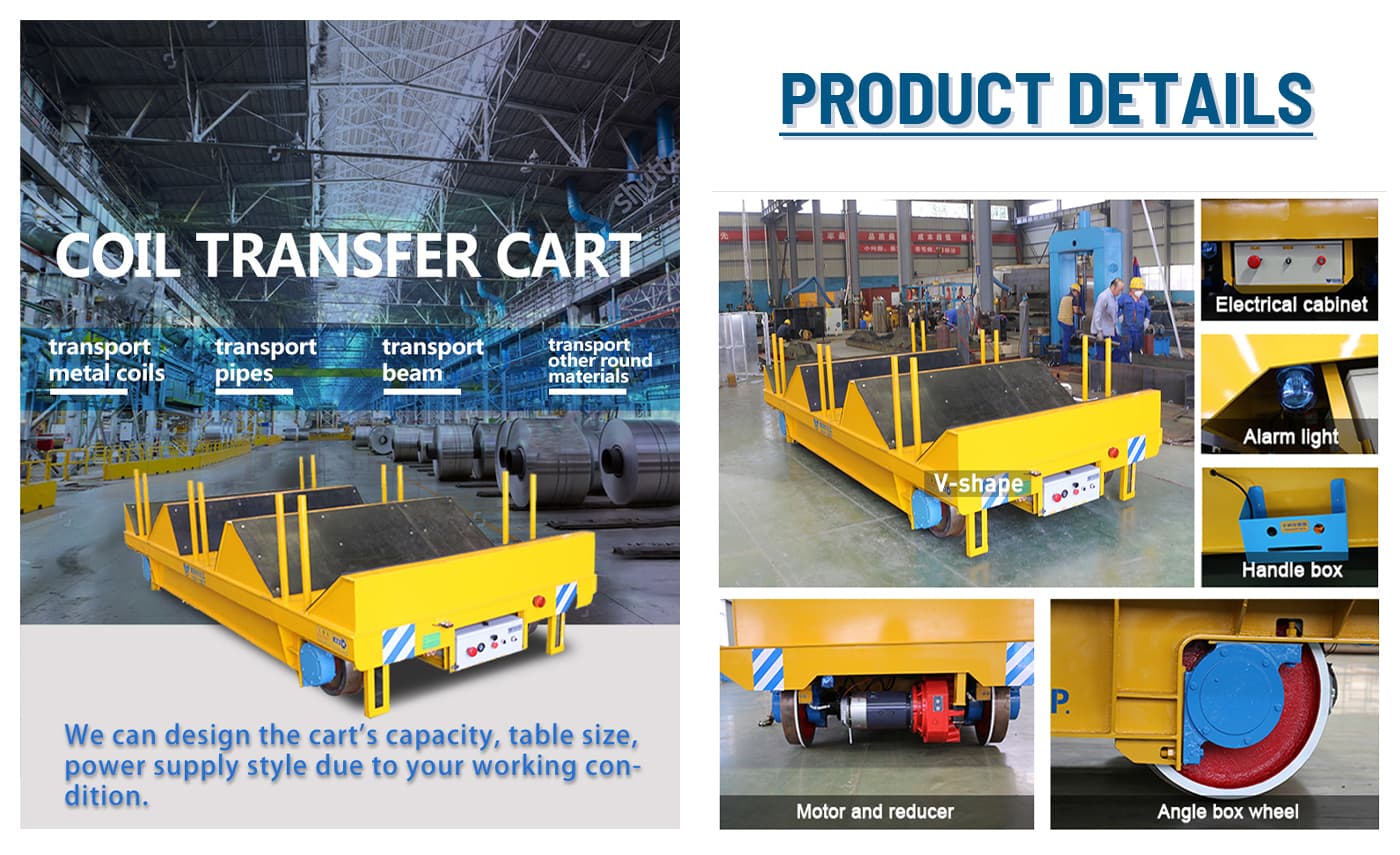 COIL TRANSFER CART

transport metal coils

transport pipes

transport beam

transport other round materials

We can design the cart's capacity, table size, power supply style due to your working condition.

PRODUCT DETAILS

V-shape

Electrical cabinet

Alarm light

Handle box

Motor and reducer

Angle box wheel